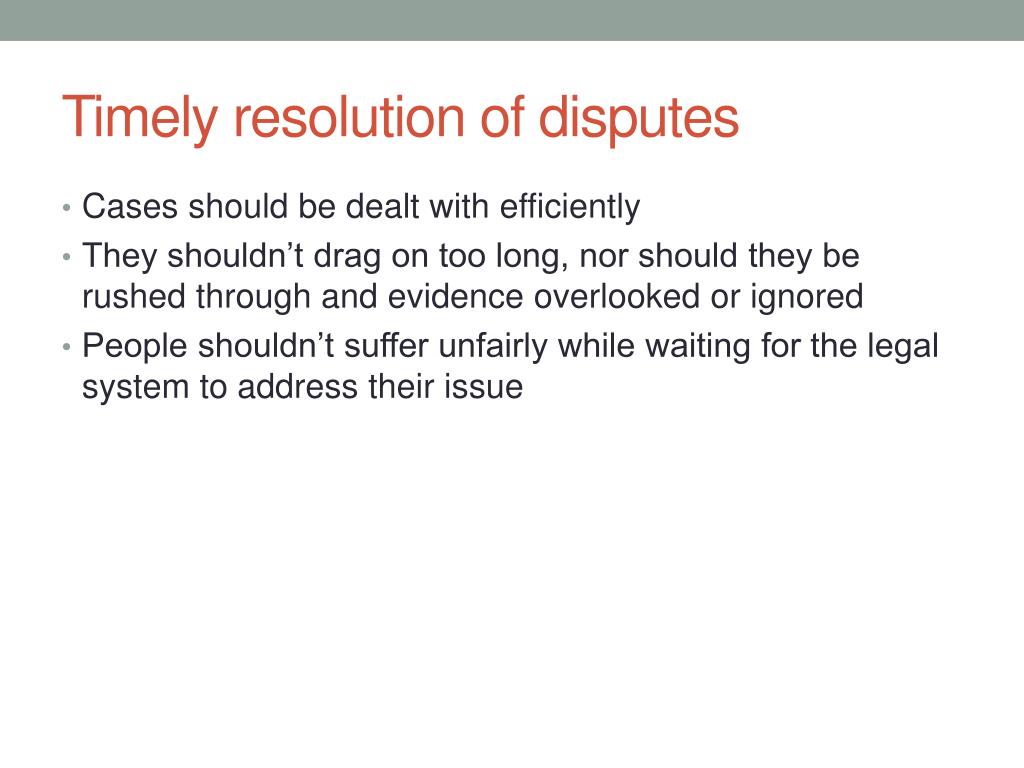 Timely resolution of disputes

• Cases should be dealt with efficiently
• They shouldn’t drag on too long, nor should they be rushed through and evidence overlooked or ignored
• People shouldn’t suffer unfairly while waiting for the legal system to address their issue